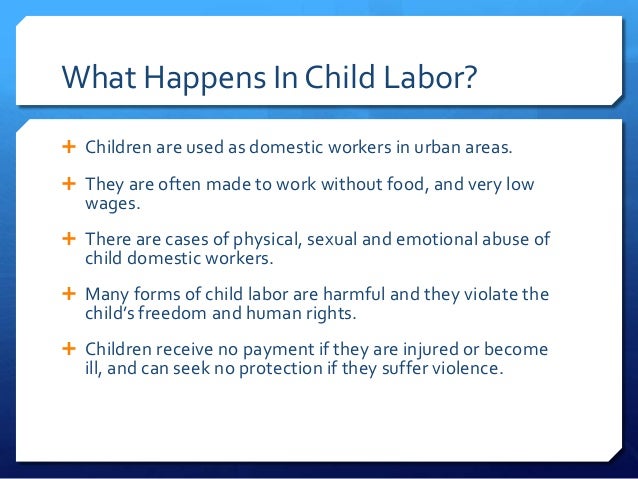 What Happens In Child Labor?

+ Children are used as domestic workers in urban areas.

+ They are often made to work without food, and very low wages.

+ There are cases of physical, sexual and emotional abuse of child domestic workers.

+ Many forms of child labor are harmful and they violate the child's freedom and human rights.

+ Children receive no payment if they are injured or become ill, and can seek no protection if they suffer violence.